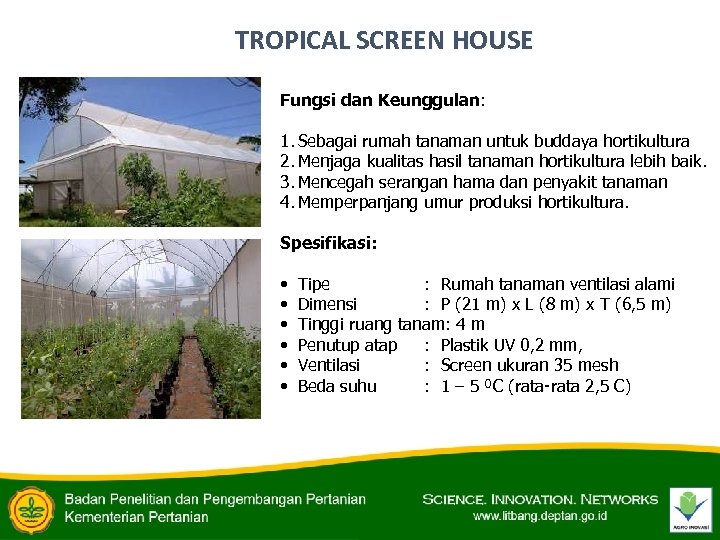 TROPICAL SCREEN HOUSE

Fungsi dan Keunggulan:

1. Sebagai rumah tanaman untuk buddaya hortikultura
2. Menjaga kualitas hasil tanaman hortikultura lebih baik.
3. Mencegah serangan hama dan penyakit tanaman
4. Memperpanjang umur produksi hortikultura.

Spesifikasi:

• Tipe : Rumah tanaman ventilasi alami
• Dimensi : P (21 m) x L (8 m) x T (6,5 m)
• Tinggi ruang tanam: 4 m
• Penutup atap : Plastik UV 0,2 mm,
• Ventilasi : Screen ukuran 35 mesh
• Beda suhu : 1 – 5 $^0$C (rata-rata 2,5 C)

Badan Penelitian dan Pengembangan Pertanian
Kementerian Pertanian

SCIENCE. INNOVATION. NETWORKS
www.litbang.deptan.go.id

AGRO INOVASI